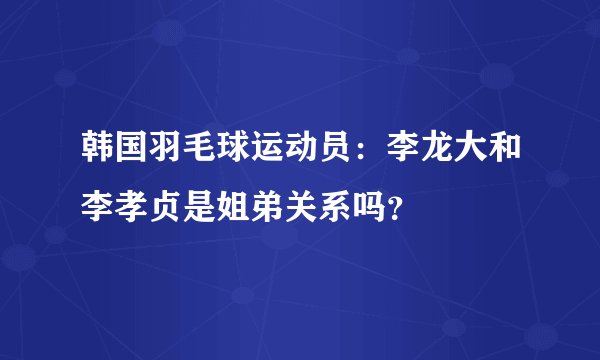 韩国羽毛球运动员：李龙大和李孝贞是姐弟关系吗?